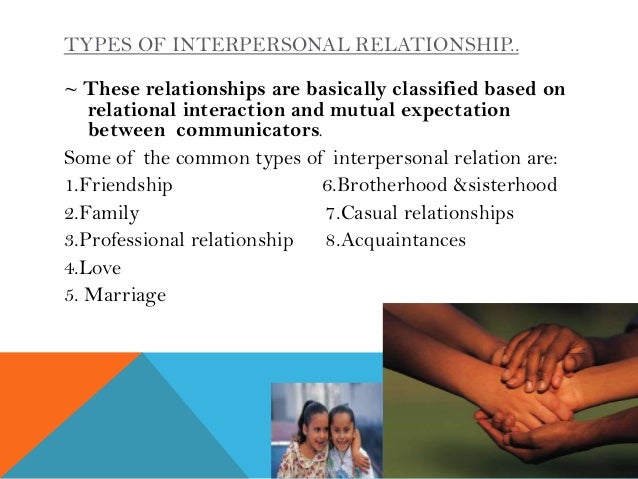 TYPES OF INTERPERSONAL RELATIONSHIP..

~ These relationships are basically classified based on relational interaction and mutual expectation between communicators.

Some of the common types of interpersonal relation are:

1.Friendship
2.Family
3.Professional relationship
4.Love
5. Marriage

6.Brotherhood &sisterhood
7.Casual relationships
8.Acquaintances